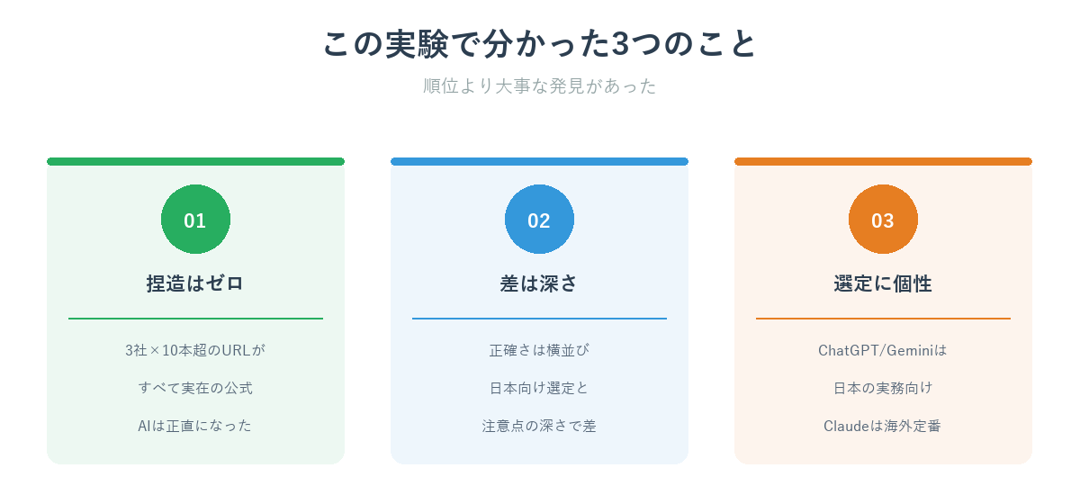 この実験で分かった3つのこと

順位より大事な発見があった

01

捏造はゼロ

3社×10本超のURLが

すべて実在の公式

AIは正直になった

02

差は深さ

正確さは横並び

日本向け選定と

注意点の深さで差

03

選定に個性

ChatGPT/Geminiは

日本の実務向け

Claudeは海外定番